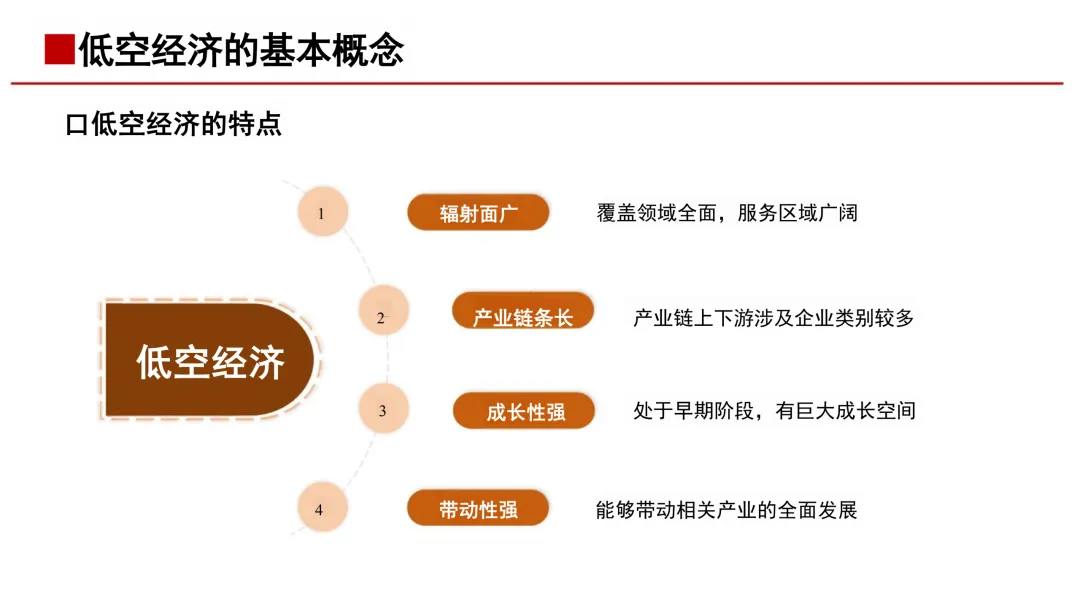 低空经济的基本概念

口低空经济的特点

低空经济

1 辐射面广 覆盖领域全面，服务区域广阔

2 产业链条长 产业链上下游涉及企业类别较多

3 成长性强 处于早期阶段，有巨大成长空间

4 带动性强 能够带动相关产业的全面发展